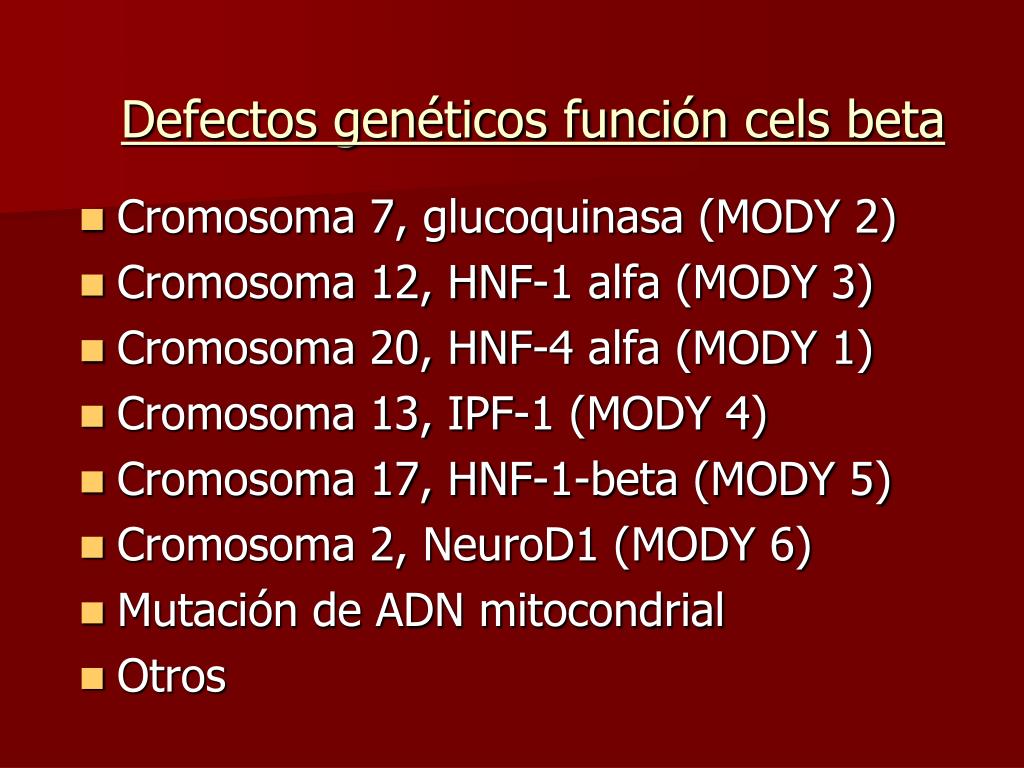 Defectos genéticos función cels beta

- Cromosoma 7, glucoquinasa (MODY 2)
- Cromosoma 12, HNF-1 alfa (MODY 3)
- Cromosoma 20, HNF-4 alfa (MODY 1)
- Cromosoma 13, IPF-1 (MODY 4)
- Cromosoma 17, HNF-1-beta (MODY 5)
- Cromosoma 2, NeuroD1 (MODY 6)
- Mutación de ADN mitocondrial
- Otros